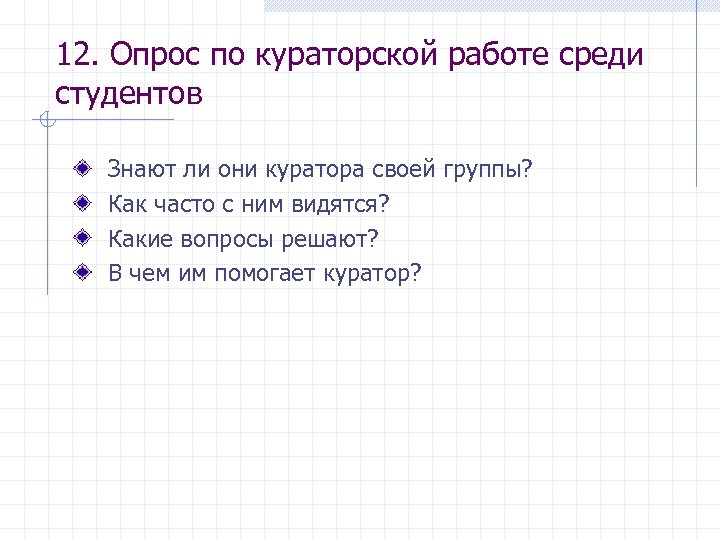 12. Опрос по кураторской работе среди студентов

Знают ли они куратора своей группы?
Как часто с ним видятся?
Какие вопросы решают?
В чем им помогает куратор?